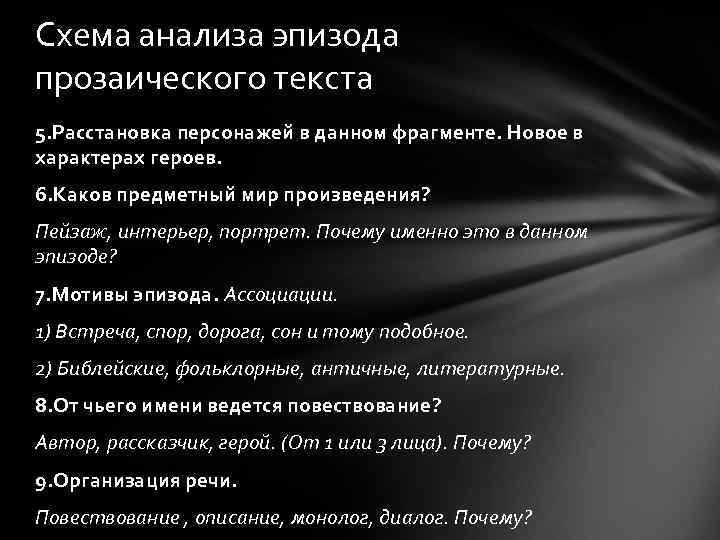 Схема анализа эпизода прозаического текста

5.Расстановка персонажей в данном фрагменте. Новое в характерах героев.

6.Каков предметный мир произведения?

Пейзаж, интерьер, портрет. Почему именно это в данном эпизоде?

7.Мотивы эпизода. Ассоциации.

1) Встреча, спор, дорога, сон и тому подобное.

2) Библейские, фольклорные, античные, литературные.

8.От чьего имени ведется повествование?

Автор, рассказчик, герой. (От 1 или 3 лица). Почему?

9.Организация речи.

Повествование , описание, монолог, диалог. Почему?